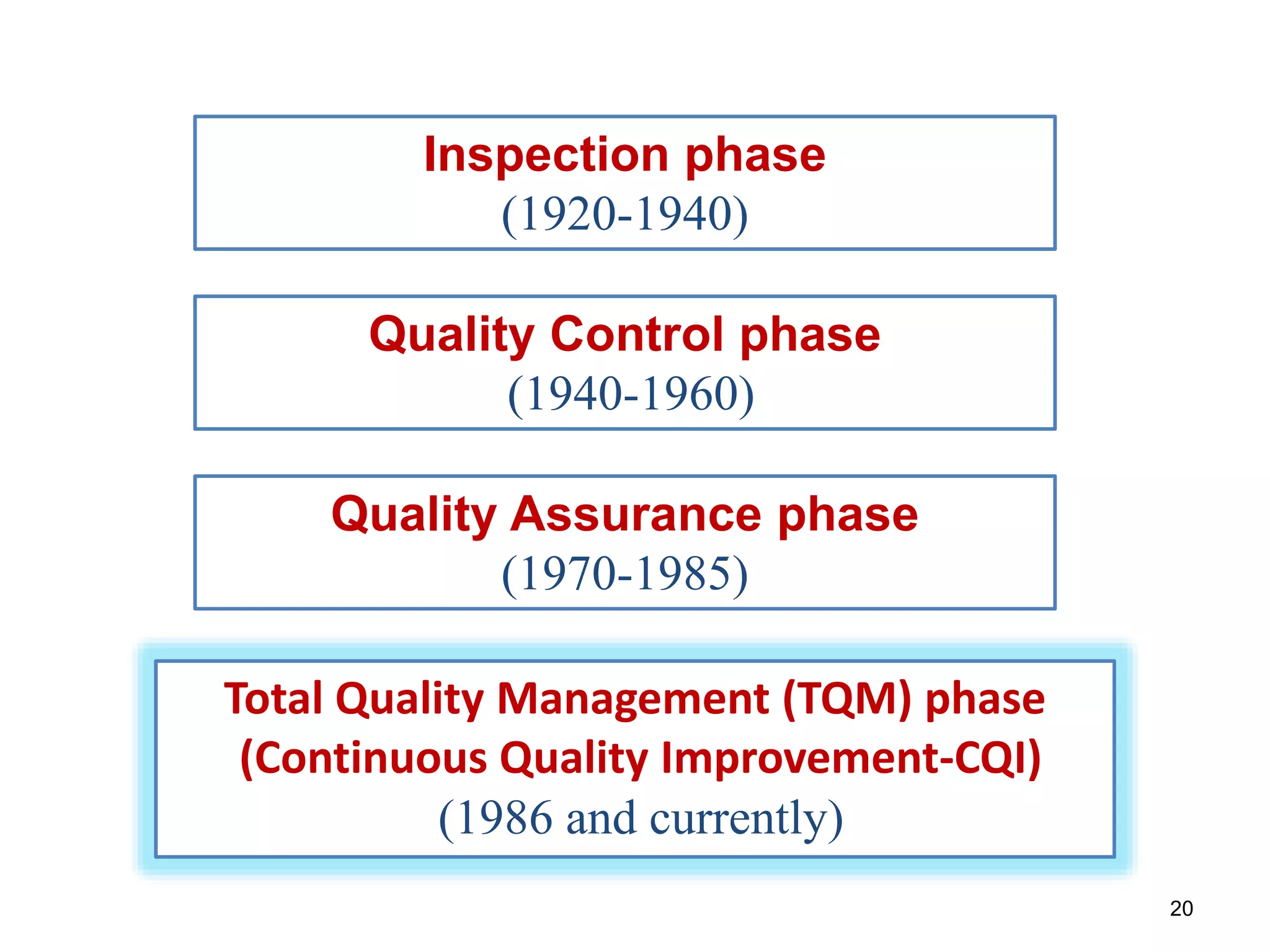 Inspection phase
(1920-1940)

Quality Control phase
(1940-1960)

Quality Assurance phase
(1970-1985)

Total Quality Management (TQM) phase
(Continuous Quality Improvement-CQI)
(1986 and currently)

20